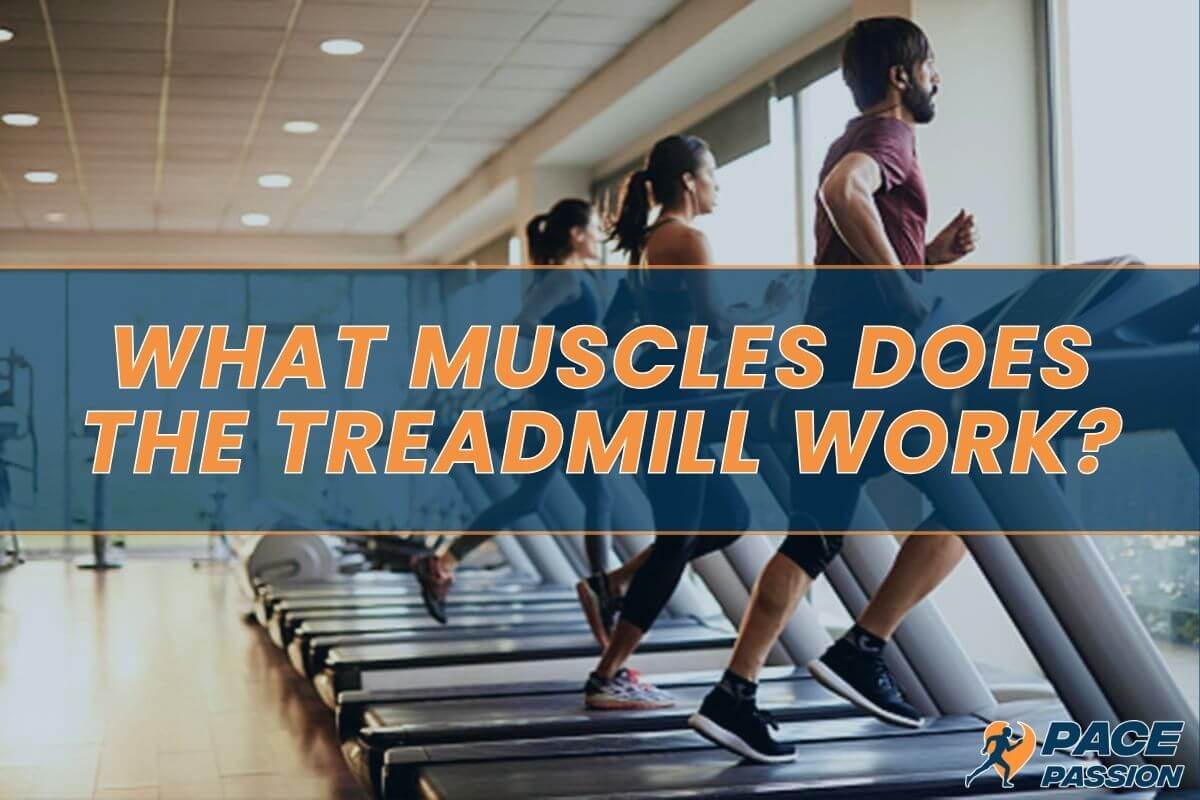 WHAT MUSCLES DOES THE TREADMILL WORK?

PACE PASSION